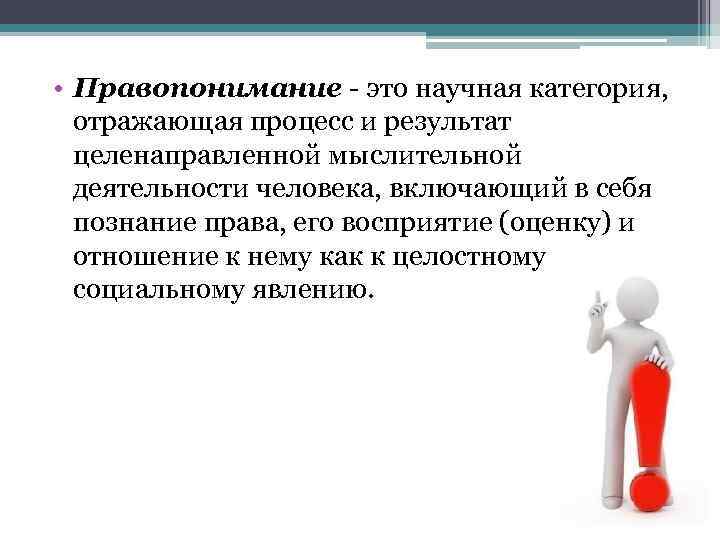 • Правопонимание - это научная категория, отражающая процесс и результат целенаправленной мыслительной деятельности человека, включающий в себя познание права, его восприятие (оценку) и отношение к нему как к целостному социальному явлению.